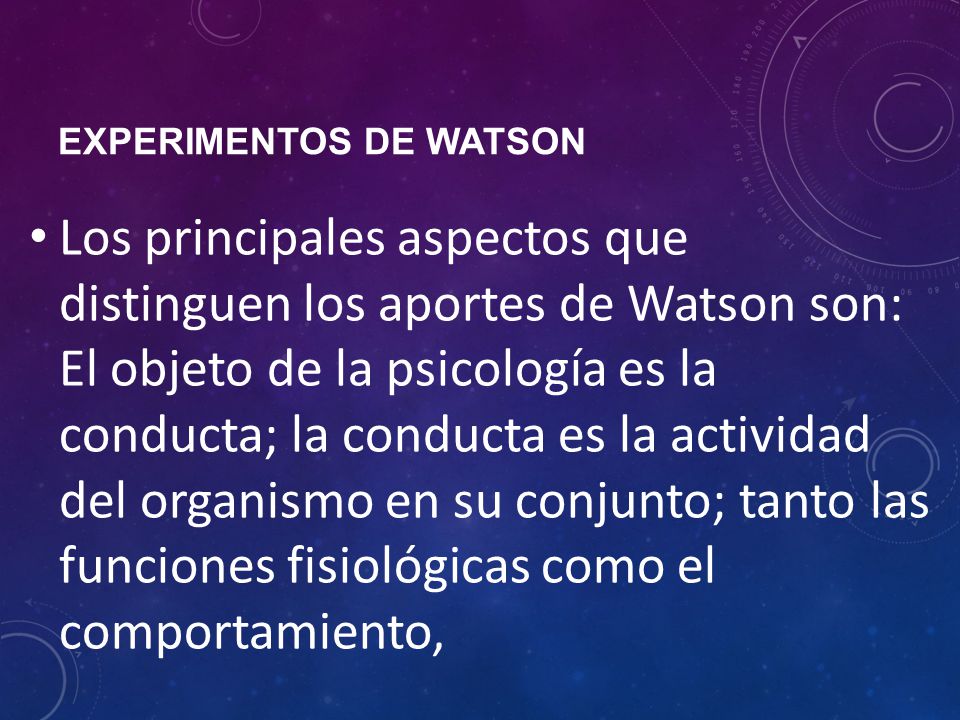 EXPERIMENTOS DE WATSON

• Los principales aspectos que distinguen los aportes de Watson son: El objeto de la psicología es la conducta; la conducta es la actividad del organismo en su conjunto; tanto las funciones fisiológicas como el comportamiento,